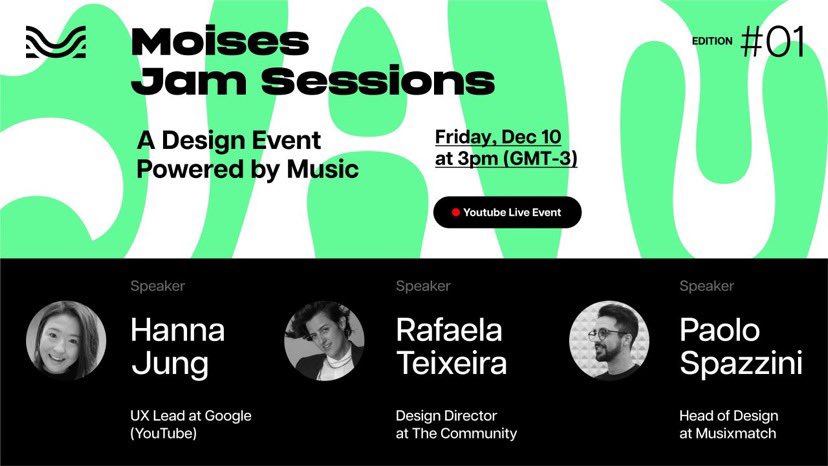 Moises Jam Sessions

EDITION #01

A Design Event Powered by Music

Friday, Dec 10 at 3pm (GMT-3)

Youtube Live Event

Speaker

Hanna Jung

UX Lead at Google (YouTube)

Speaker

Rafaela Teixeira

Design Director at The Community

Speaker

Paolo Spazzini

Head of Design at Musixmatch